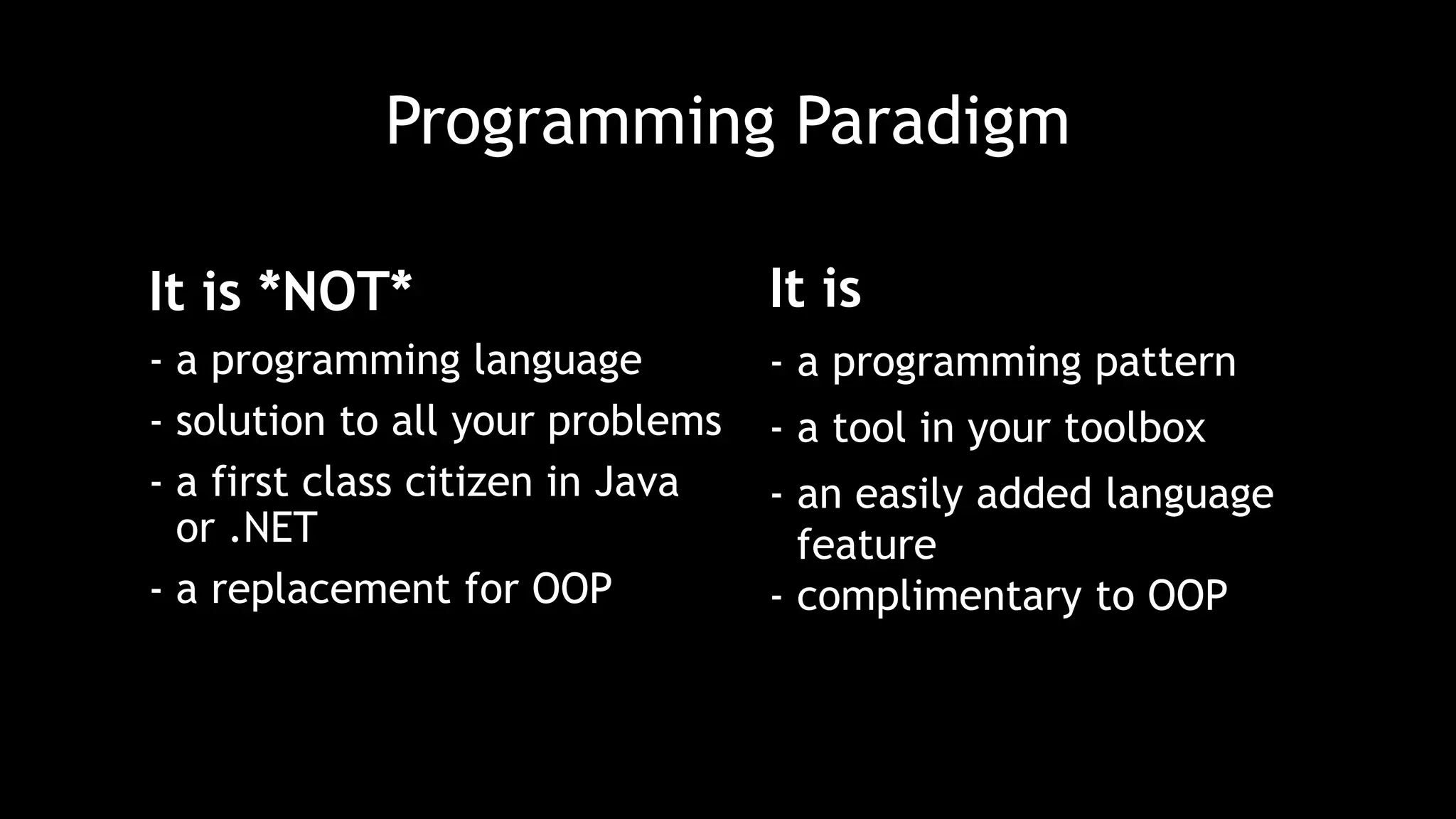 Programming Paradigm

It is *NOT*

- a programming language
- solution to all your problems
- a first class citizen in Java or .NET
- a replacement for OOP

It is

- a programming pattern
- a tool in your toolbox
- an easily added language feature
- complimentary to OOP